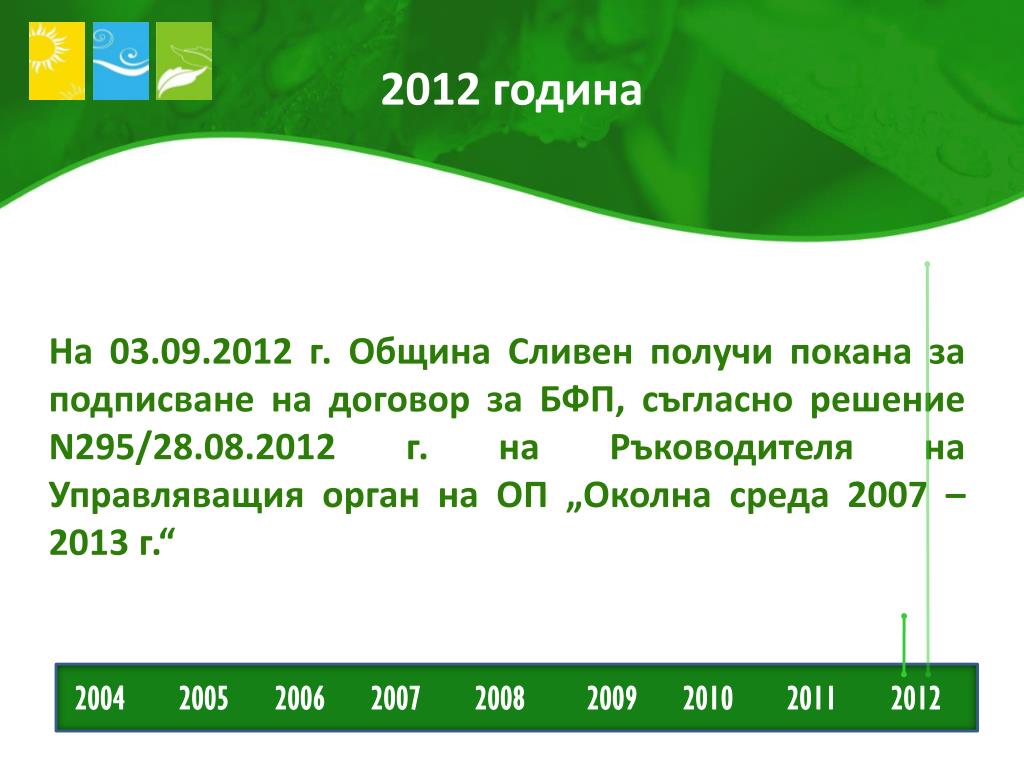 2012 година

На 03.09.2012 г. Община Сливен получи покана за подписване на договор за БФП, съгласно решение N295/28.08.2012 г. на Ръководителя на Управляващия орган на ОП „Околна среда 2007 – 2013 г.“

2004 2005 2006 2007 2008 2009 2010 2011 2012